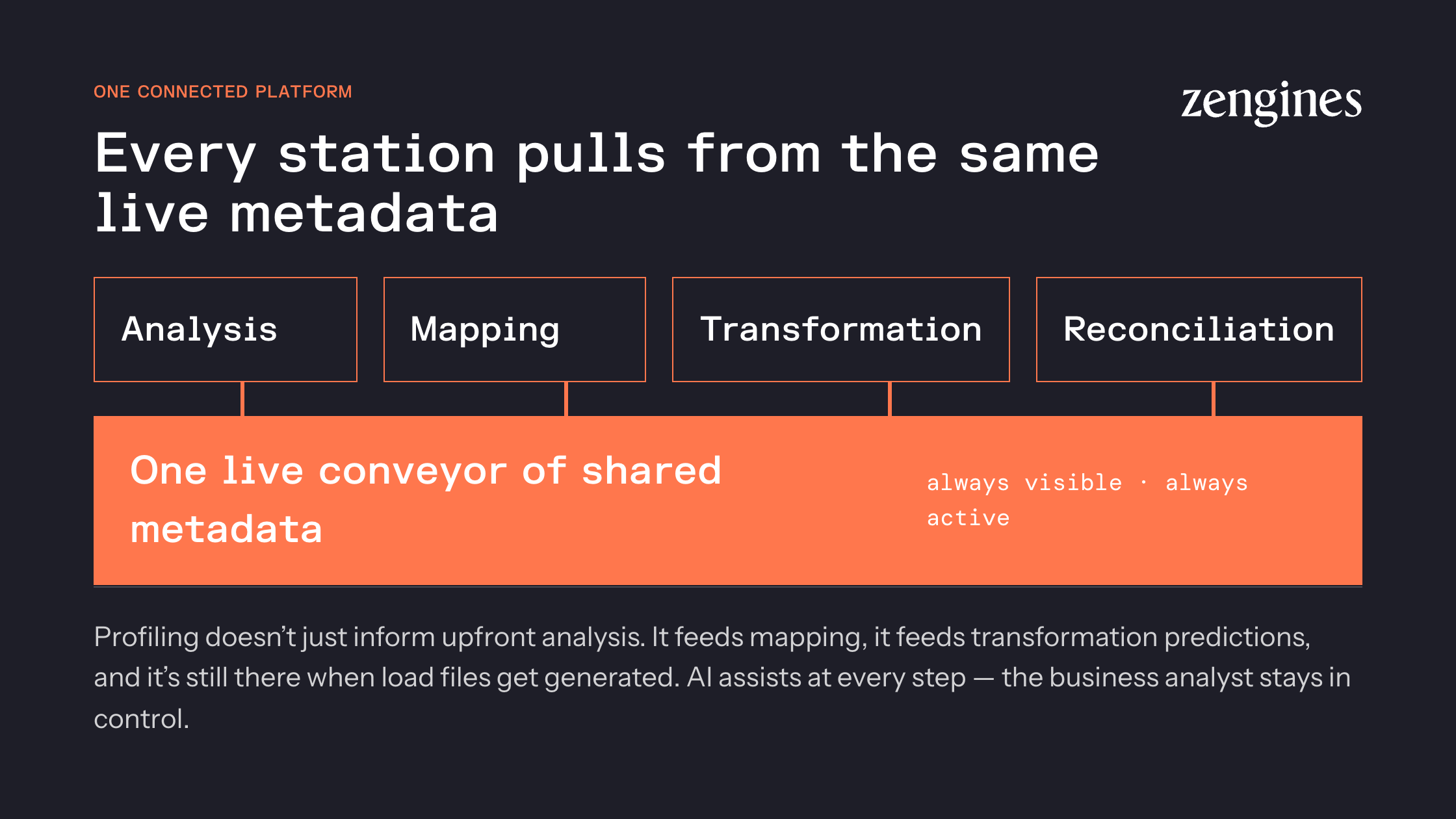 ONE CONNECTED PLATFORM

zengines

Every station pulls from the same live metadata

Analysis

Mapping

Transformation

Reconciliation

One live conveyor of shared metadata

always visible · always active

Profiling doesn’t just inform upfront analysis. It feeds mapping, it feeds transformation predictions, and it’s still there when load files get generated. AI assists at every step — the business analyst stays in control.